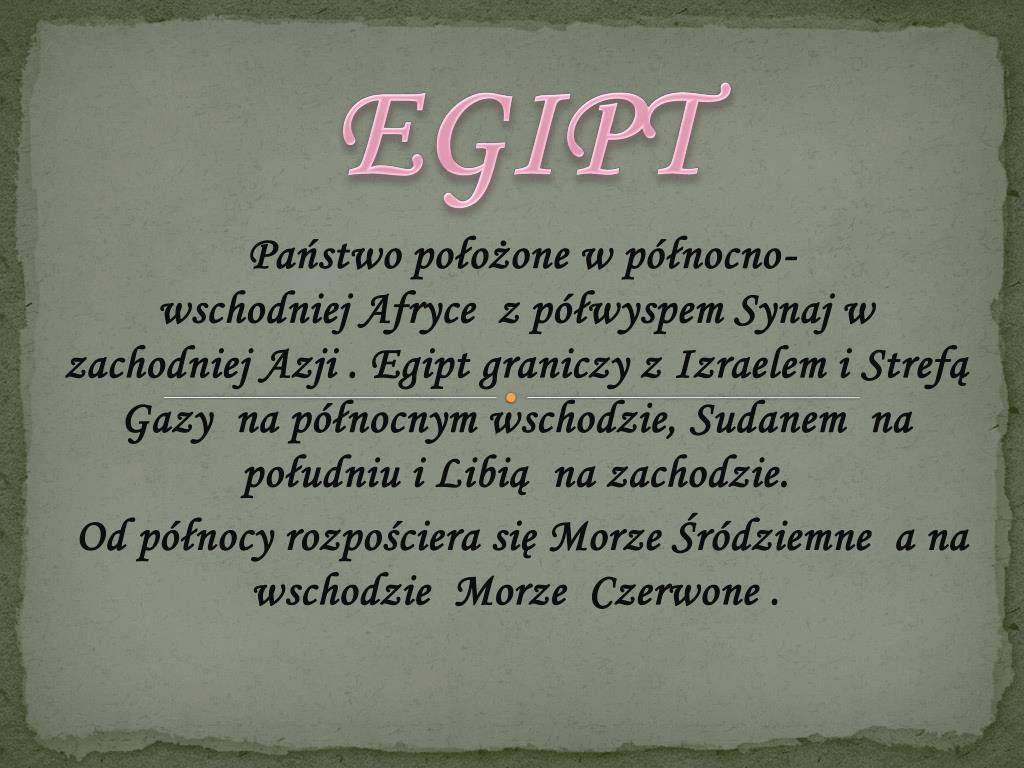 EGIPT

Państwo położone w północno-wschodniej Afryce z półwyspem Synaj w zachodniej Azji . Egipt graniczy z Izraelem i Strefą Gazy na północnym wschodzie, Sudanem na południu i Libią na zachodzie.

Od północy rozpościera się Morze Śródziemne a na wschodzie Morze Czerwone .